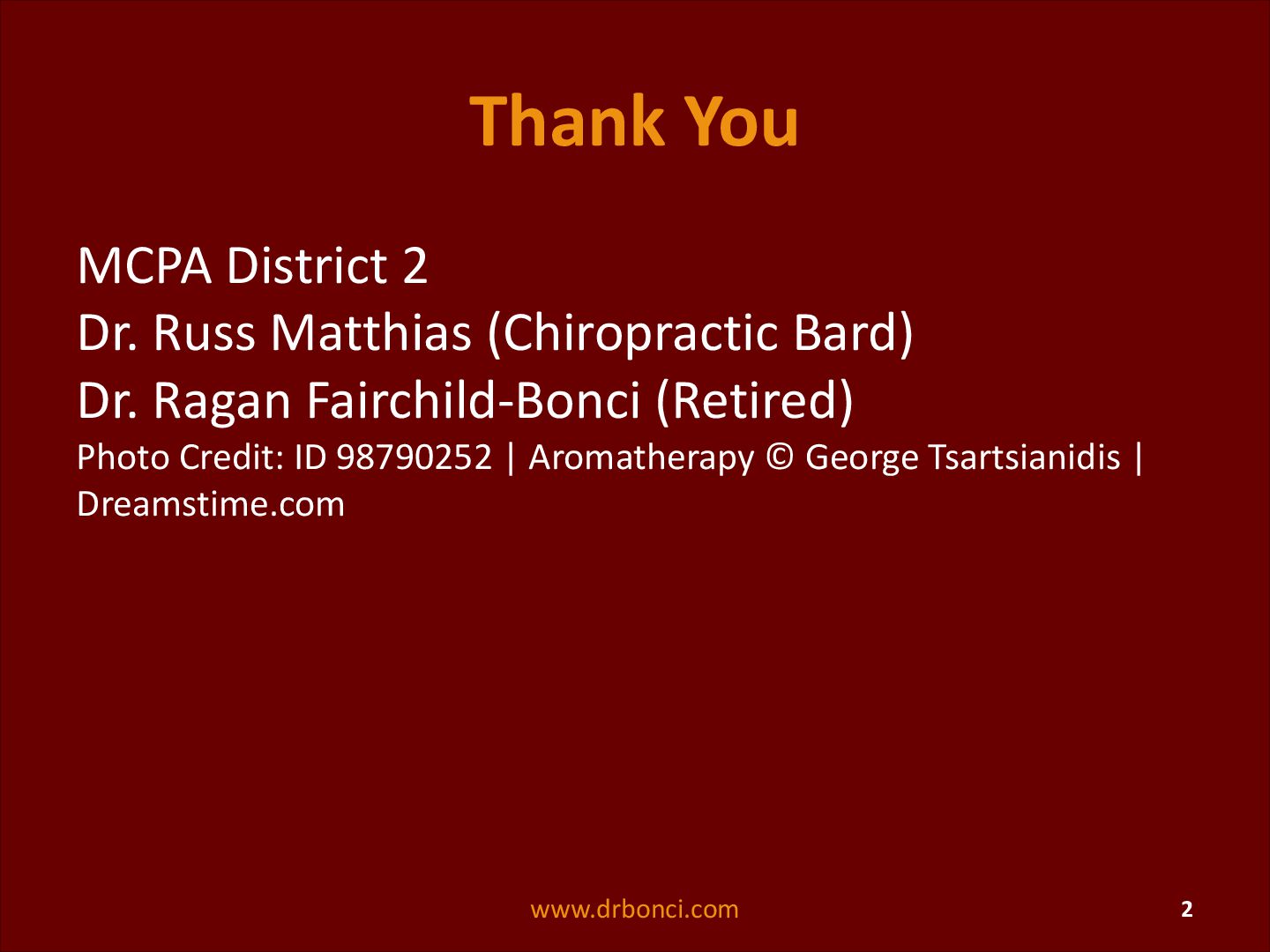 Thank You

MCPA District 2
Dr. Russ Matthias (Chiropractic Bard)
Dr. Ragan Fairchild-Bonci (Retired)
Photo Credit: ID 98790252 | Aromatherapy © George Tsartsianidis | Dreamstime.com

www.drbonci.com

2